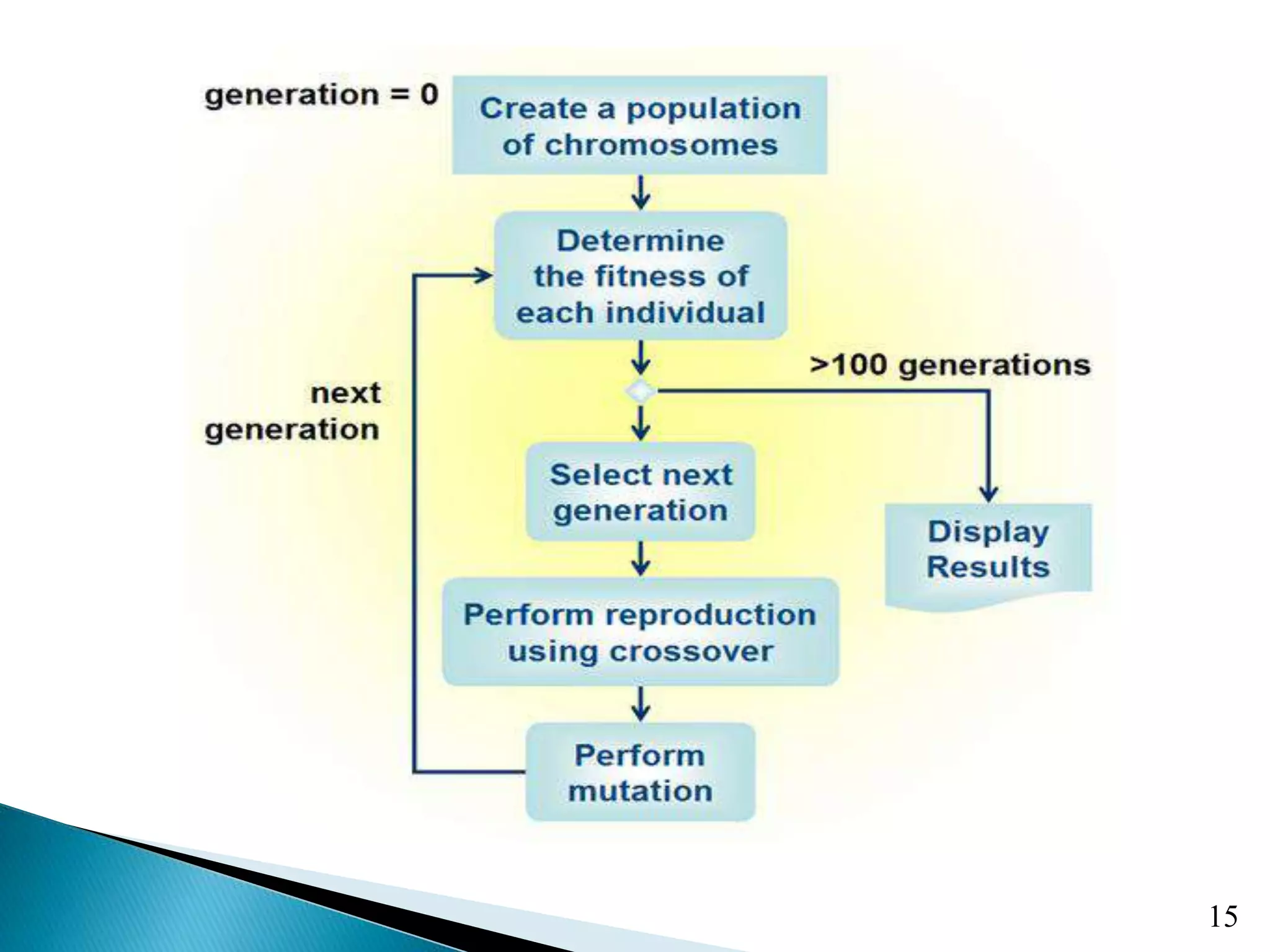 generation = 0

Create a population of chromosomes

Determine the fitness of each individual

>100 generations

next generation

Select next generation

Display Results

Perform reproduction using crossover

Perform mutation

15